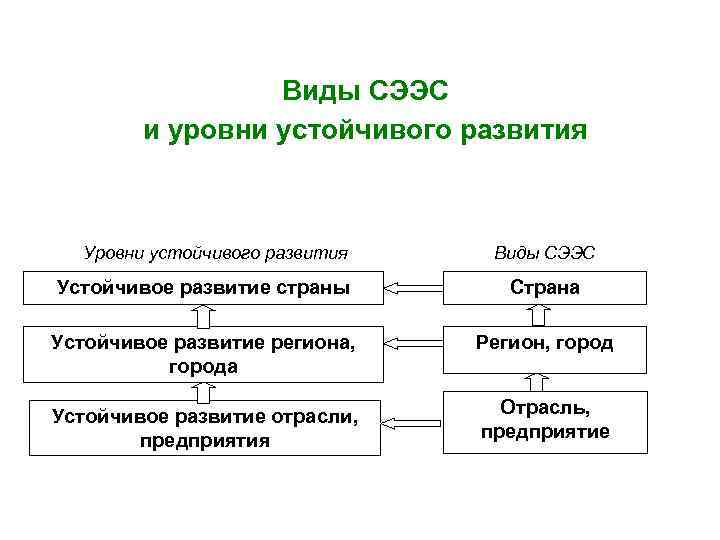 Виды СЭЭС
и уровни устойчивого развития

Уровни устойчивого развития

Устойчивое развитие страны

Устойчивое развитие региона, города

Устойчивое развитие отрасли, предприятия

Виды СЭЭС

Страна

Регион, город

Отрасль, предприятие